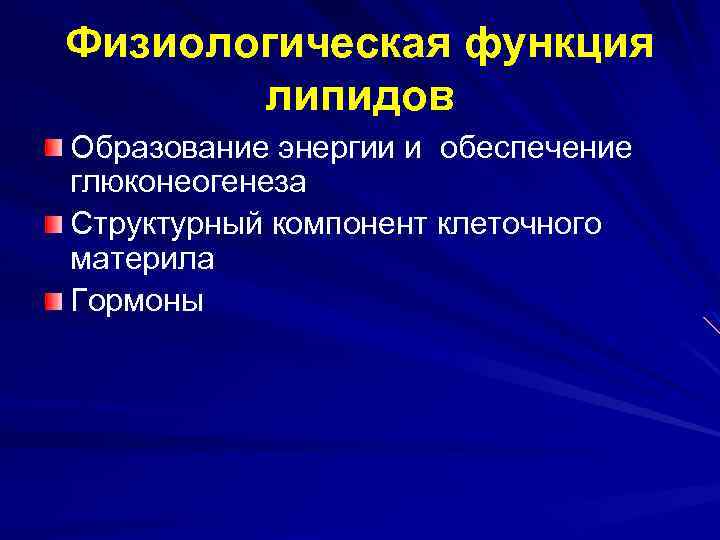 Физиологическая функция липидов

Образование энергии и обеспечение глюконеогенеза

Структурный компонент клеточного материла

Гормоны